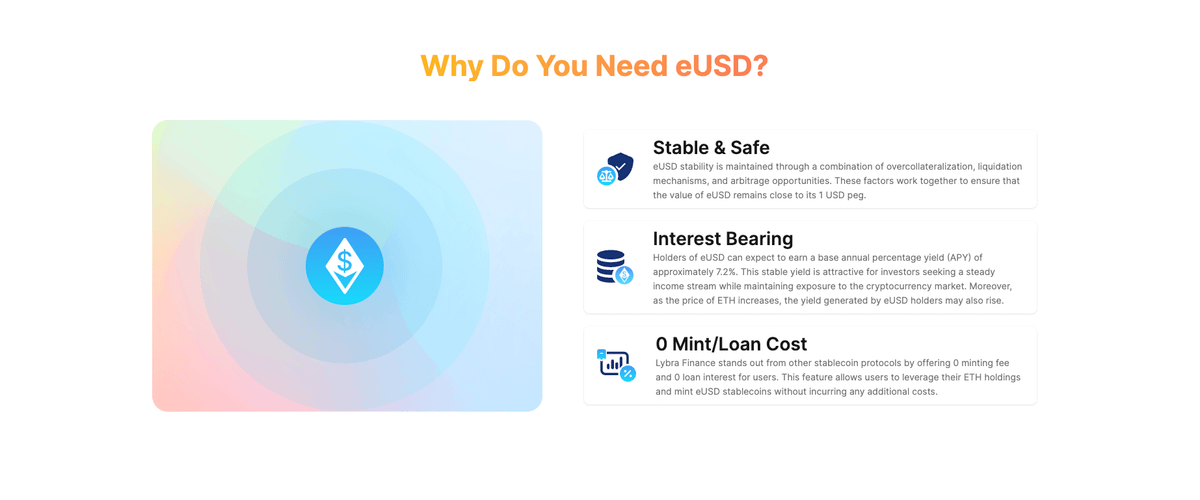 Why Do You Need eUSD?

Stable & Safe
eUSD stability is maintained through a combination of overcollateralization, liquidation mechanisms, and arbitrage opportunities. These factors work together to ensure that the value of eUSD remains close to its 1 USD peg.

Interest Bearing
Holders of eUSD can expect to earn a base annual percentage yield (APY) of approximately 7.2%. This stable yield is attractive for investors seeking a steady income stream while maintaining exposure to the cryptocurrency market. Moreover, as the price of ETH increases, the yield generated by eUSD holders may also rise.

0 Mint/Loan Cost
Lybra Finance stands out from other stablecoin protocols by offering 0 minting fee and 0 loan interest for users. This feature allows users to leverage their ETH holdings and mint eUSD stablecoins without incurring any additional costs.